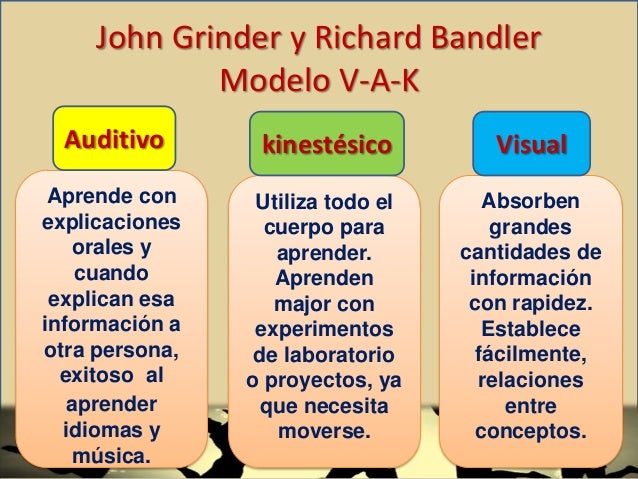 John Grinder y Richard Bandler
Modelo V-A-K

Auditivo

Aprende con explicaciones orales y cuando explican esa información a otra persona, exitoso al aprender idiomas y música.

kinestésico

Utiliza todo el cuerpo para aprender. Aprenden major con experimentos de laboratorio o proyectos, ya que necesita moverse.

Visual

Absorben grandes cantidades de información con rapidez. Establece fácilmente, relaciones entre conceptos.